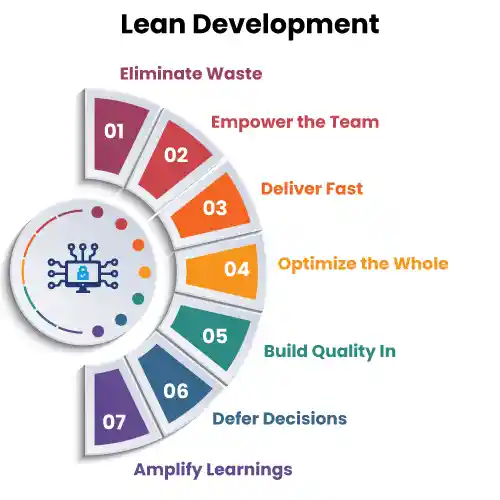 Lean Development

01
Eliminate Waste

02
Empower the Team

03
Deliver Fast

04
Optimize the Whole

05
Build Quality In

06
Defer Decisions

07
Amplify Learnings